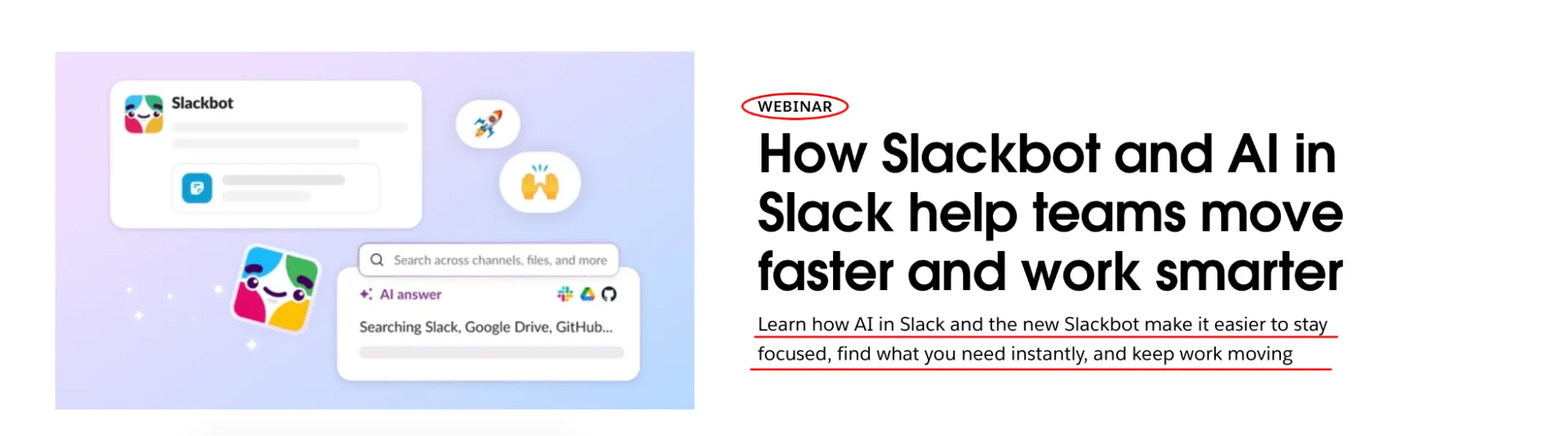 Slackbot

Search across channels, files, and more

AI answer

Searching Slack, Google Drive, GitHub...

WEBINAR

How Slackbot and AI in Slack help teams move faster and work smarter

Learn how AI in Slack and the new Slackbot make it easier to stay focused, find what you need instantly, and keep work moving